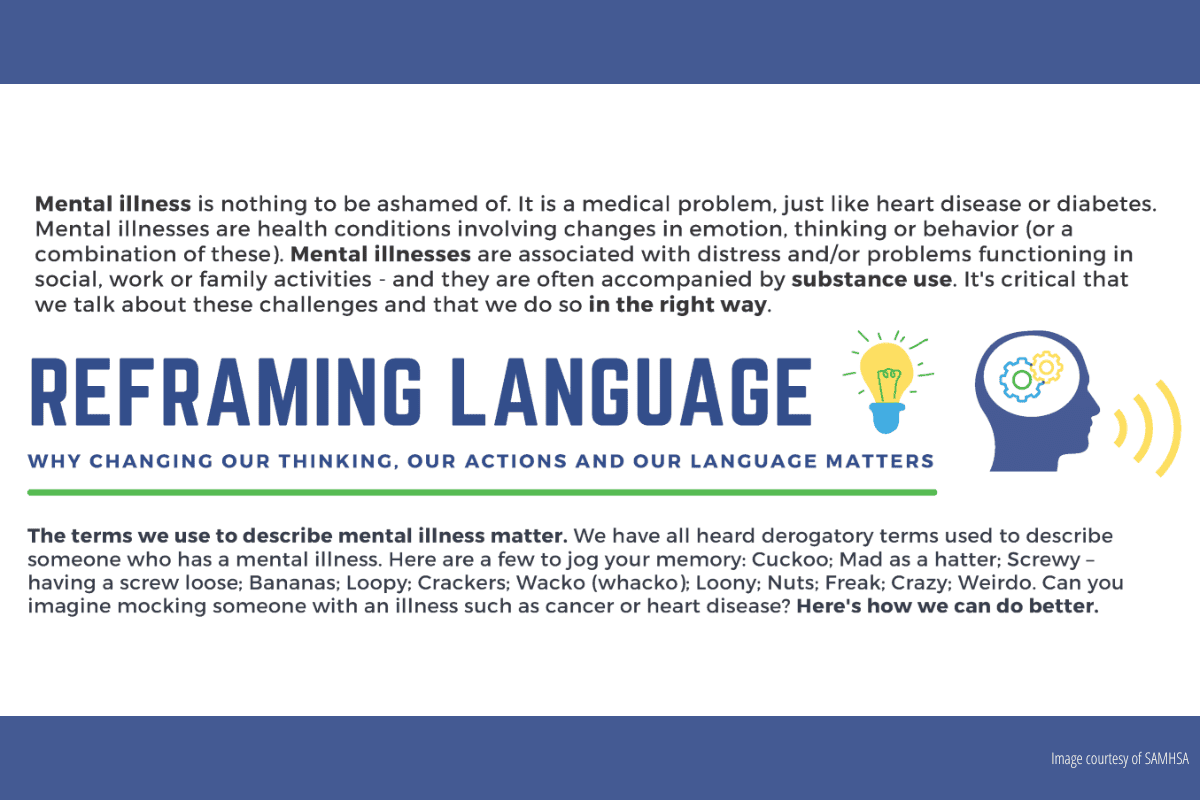 Mental illness is nothing to be ashamed of. It is a medical problem, just like heart disease or diabetes. Mental illnesses are health conditions involving changes in emotion, thinking or behavior (or a combination of these). Mental illnesses are associated with distress and/or problems functioning in social, work or family activities - and they are often accompanied by substance use. It's critical that we talk about these challenges and that we do so in the right way.

REFRAMING LANGUAGE

WHY CHANGING OUR THINKING, OUR ACTIONS AND OUR LANGUAGE MATTERS

The terms we use to describe mental illness matter. We have all heard derogatory terms used to describe someone who has a mental illness. Here are a few to jog your memory: Cuckoo; Mad as a hatter; Screwy – having a screw loose; Bananas; Loopy; Crackers; Wacko (whacko); Loony; Nuts; Freak; Crazy; Weirdo. Can you imagine mocking someone with an illness such as cancer or heart disease? Here's how we can do better.

Image courtesy of SAMHSA